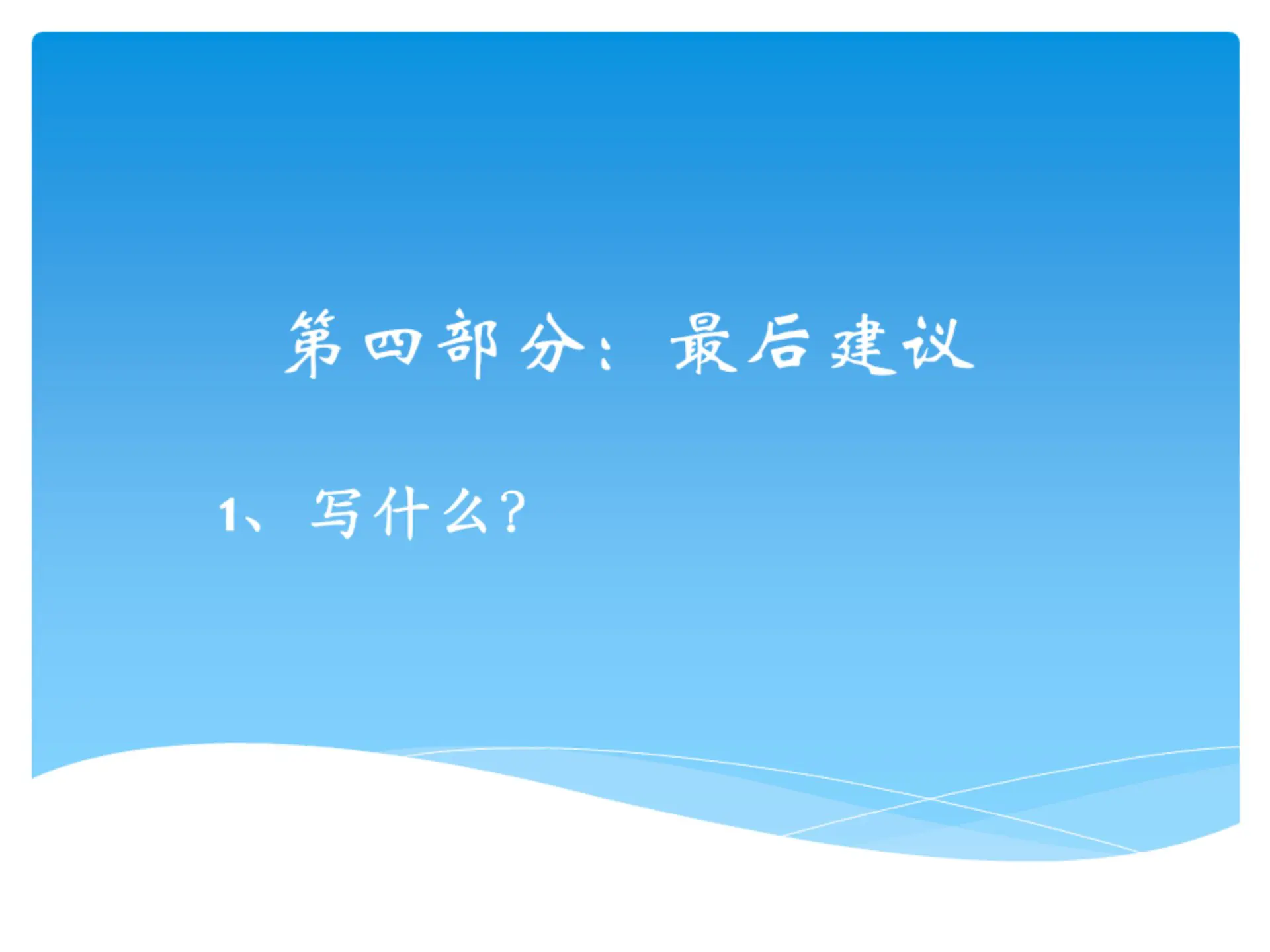 第四部分：最后建议

1、写什么?